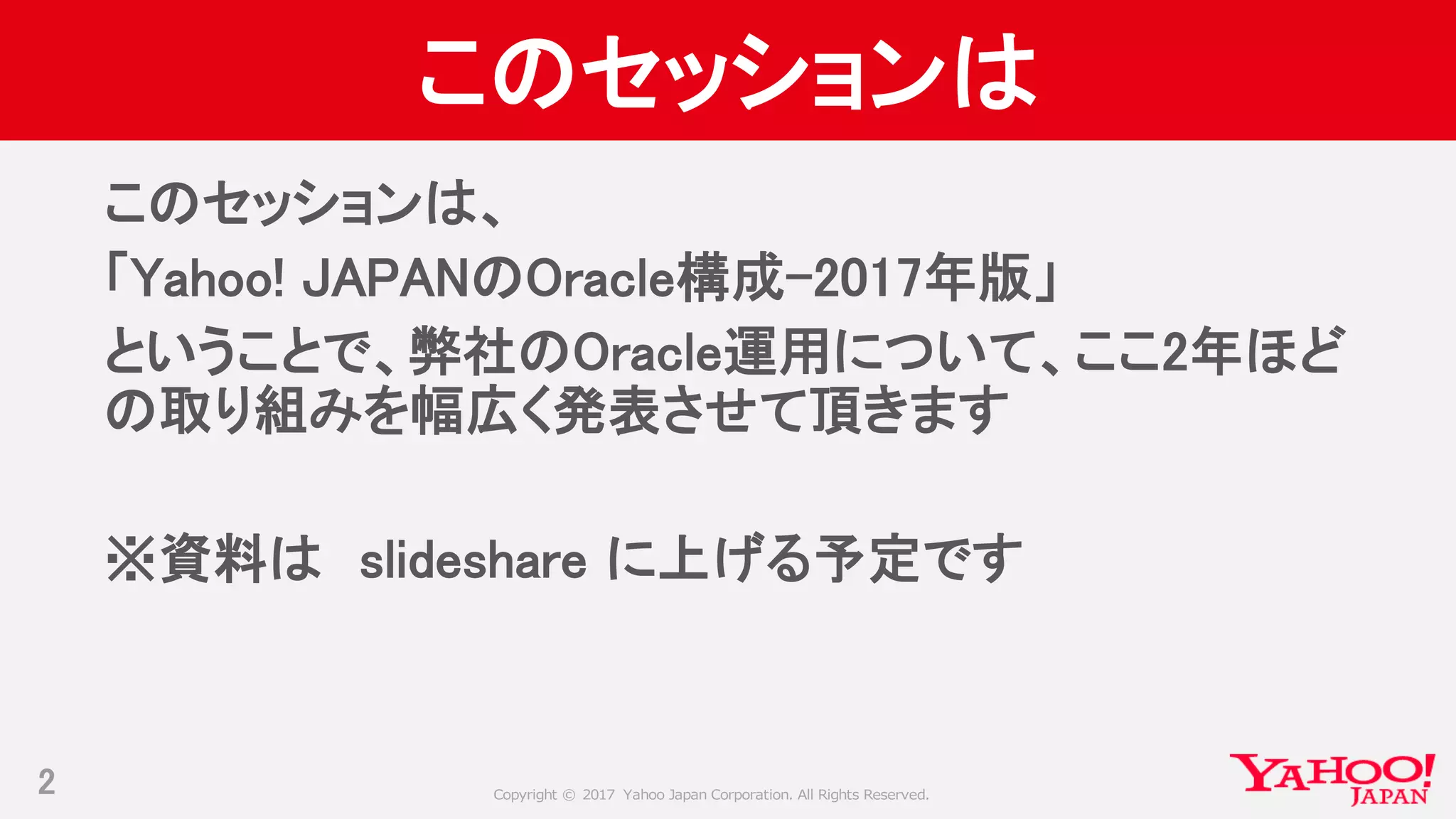 このセッションは

このセッションは、
「Yahoo! JAPANのOracle構成-2017年版」
ということで、弊社のOracle運用について、ここ2年ほどの取り組みを幅広く発表させて頂きます

※資料は slideshare に上げる予定です

2

Copyright © 2017 Yahoo Japan Corporation. All Rights Reserved.

YAHOO! JAPAN